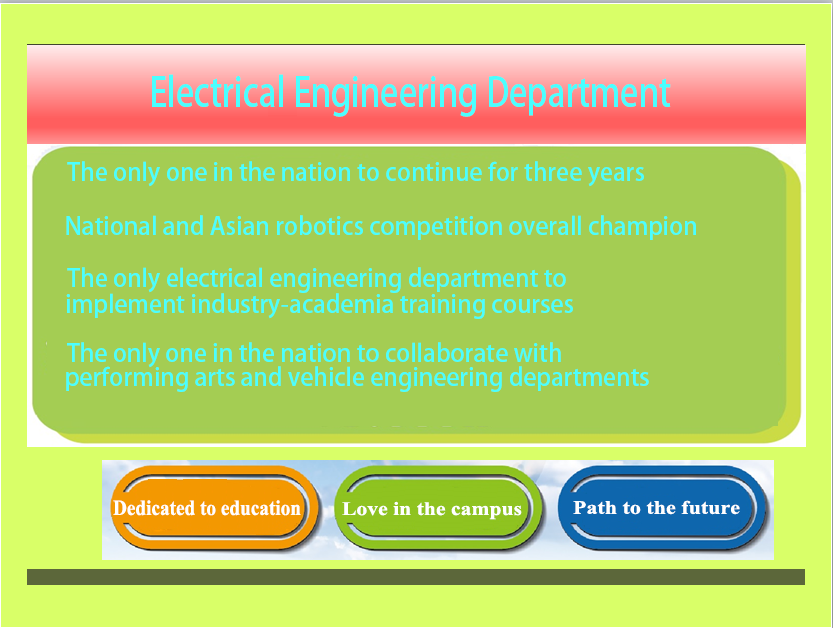 Electrical Engineering Department

The only one in the nation to continue for three years

National and Asian robotics competition overall champion

The only electrical engineering department to implement industry-academia training courses

The only one in the nation to collaborate with performing arts and vehicle engineering departments

Dedicated to education

Love in the campus

Path to the future